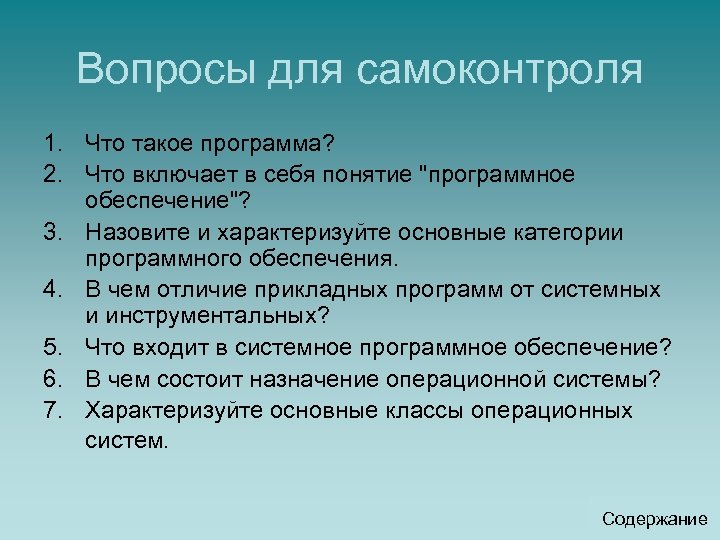 Вопросы для самоконтроля

1. Что такое программа?
2. Что включает в себя понятие "программное обеспечение"?
3. Назовите и характеризуйте основные категории программного обеспечения.
4. В чем отличие прикладных программ от системных и инструментальных?
5. Что входит в системное программное обеспечение?
6. В чем состоит назначение операционной системы?
7. Характеризуйте основные классы операционных систем.

Содержание